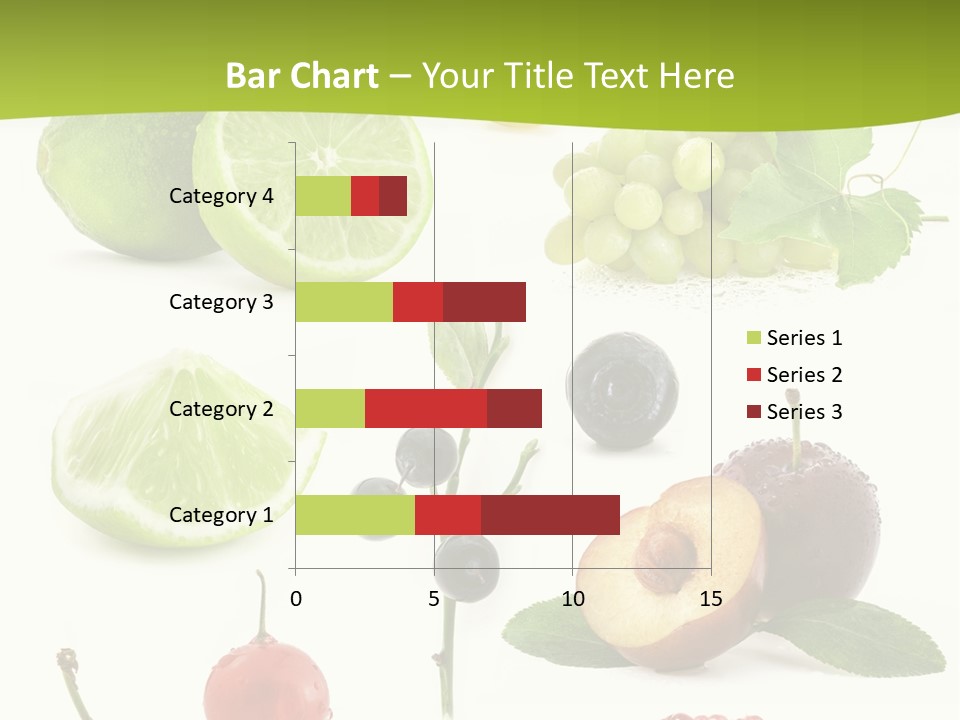 Bar Chart – Your Title Text Here

Category 4
Category 3
Category 2
Category 1

0
5
10
15

Series 1
Series 2
Series 3